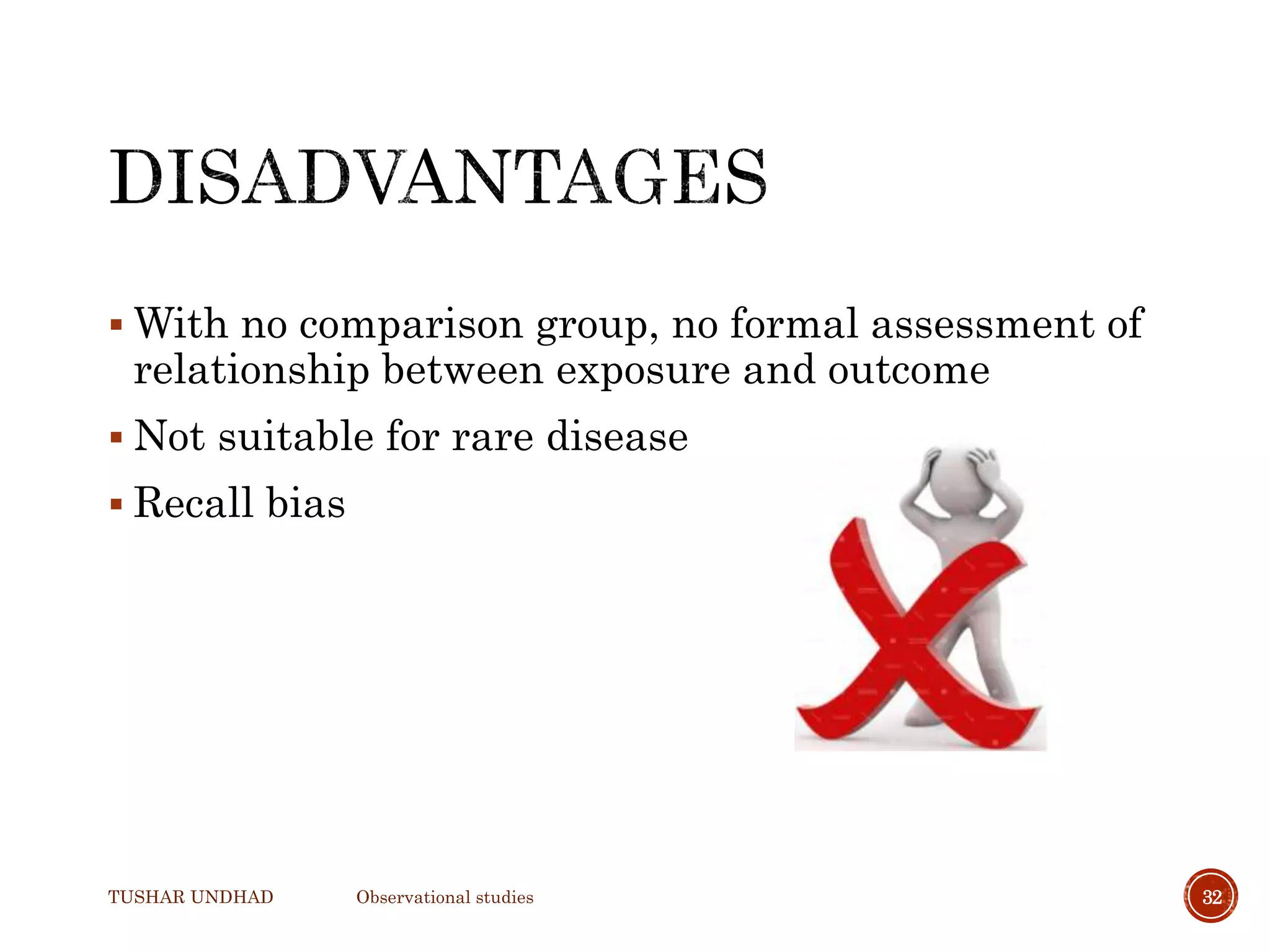 DISADVANTAGES

▪ With no comparison group, no formal assessment of relationship between exposure and outcome

▪ Not suitable for rare disease

▪ Recall bias

TUSHAR UNDHAD

Observational studies

32